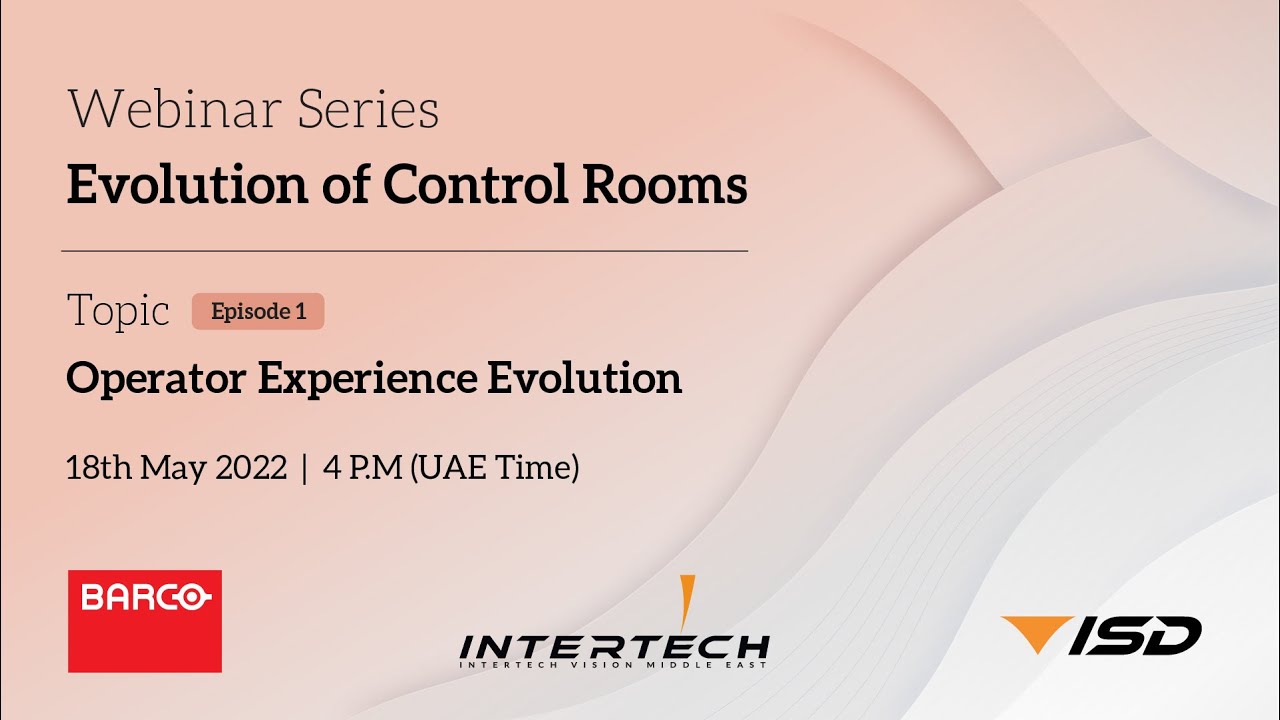 Webinar Series
Evolution of Control Rooms

Topic Episode 1
Operator Experience Evolution

18th May 2022 | 4 P.M (UAE Time)

BARCO

INTERTECH
INTERTECH VISION MIDDLE EAST

ISD